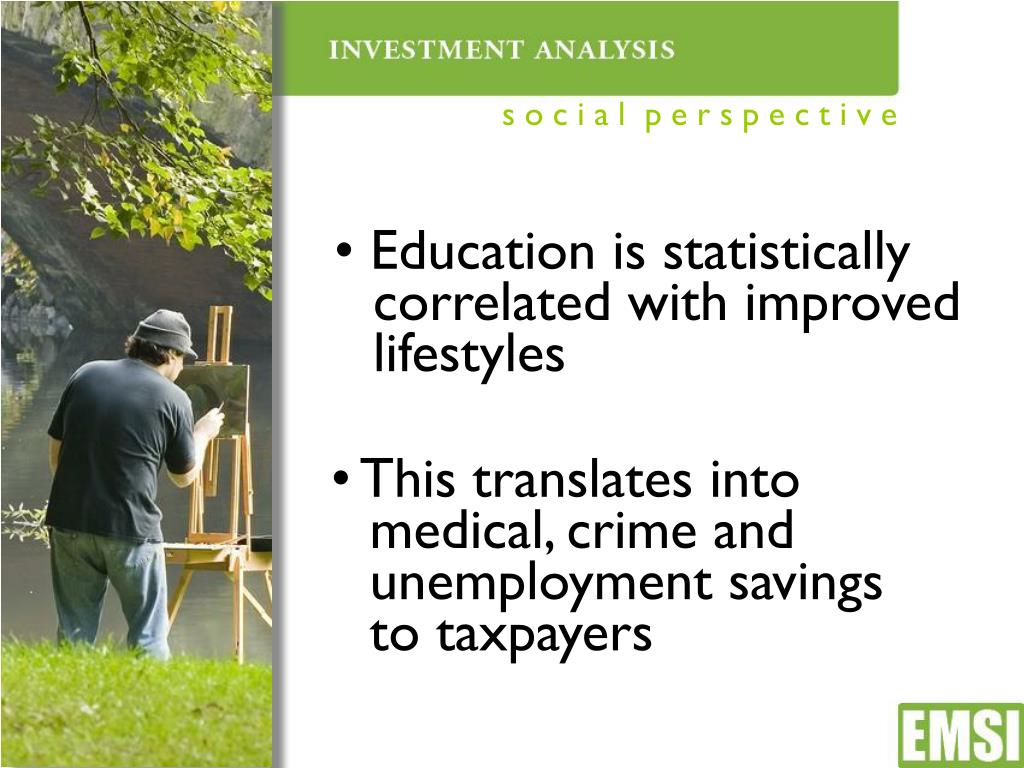 INVESTMENT ANALYSIS

social perspective

• Education is statistically correlated with improved lifestyles

• This translates into medical, crime and unemployment savings to taxpayers

EMSI